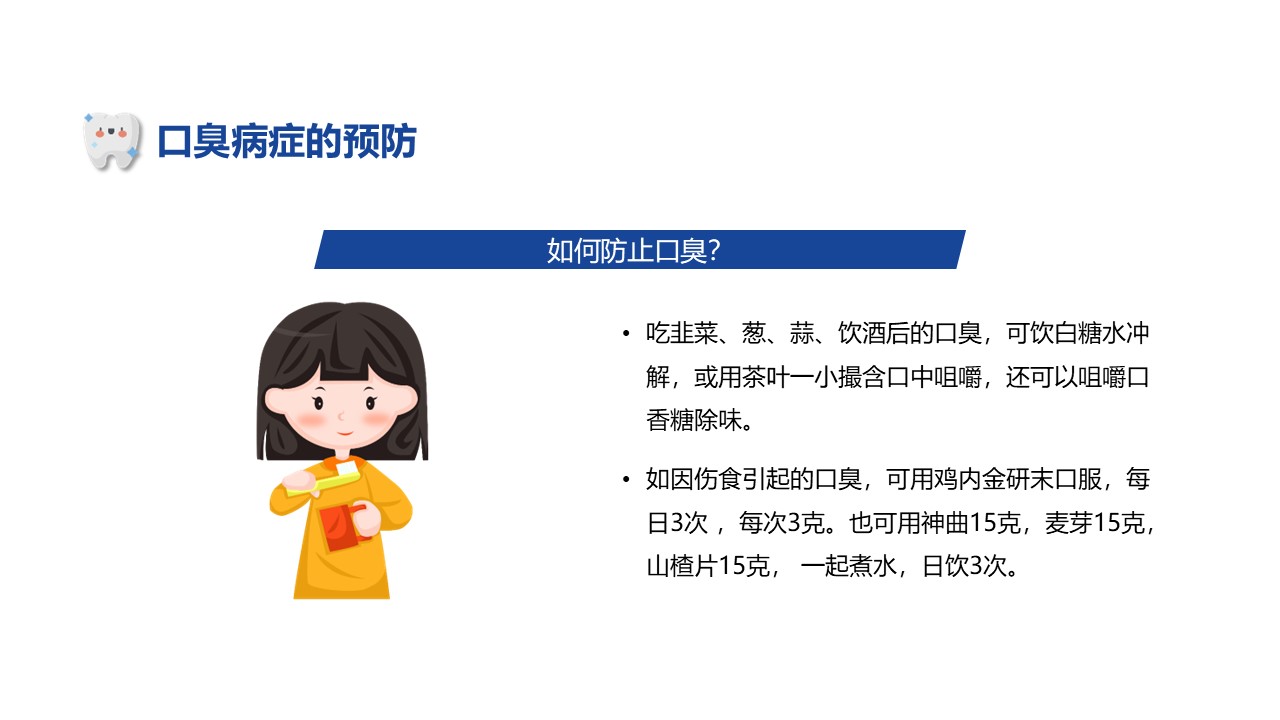 口臭病症的预防

如何防止口臭?

• 吃韭菜、葱、蒜、饮酒后的口臭，可饮白糖水冲解，或用茶叶一小撮含口中咀嚼，还可以咀嚼口香糖除味。

• 如因伤食引起的口臭，可用鸡内金研末口服，每日3次 ，每次3克。也可用神曲15克，麦芽15克，山楂片15克， 一起煮水，日饮3次。